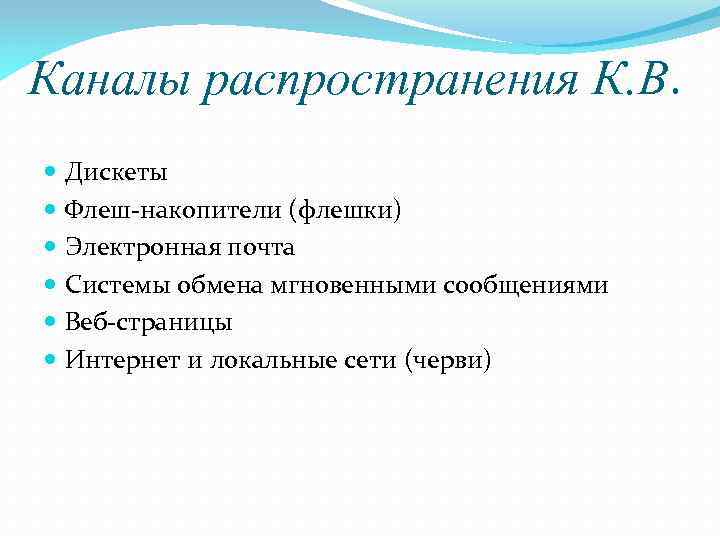 Каналы распространения К.В.

- Дискеты
- Флеш-накопители (флешки)
- Электронная почта
- Системы обмена мгновенными сообщениями
- Веб-страницы
- Интернет и локальные сети (черви)